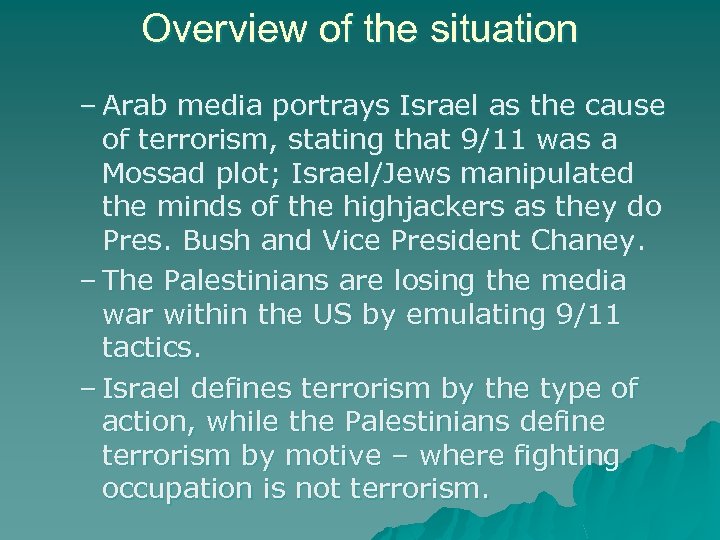 Overview of the situation

– Arab media portrays Israel as the cause of terrorism, stating that 9/11 was a Mossad plot; Israel/Jews manipulated the minds of the highjackers as they do Pres. Bush and Vice President Chaney.

– The Palestinians are losing the media war within the US by emulating 9/11 tactics.

– Israel defines terrorism by the type of action, while the Palestinians define terrorism by motive – where fighting occupation is not terrorism.